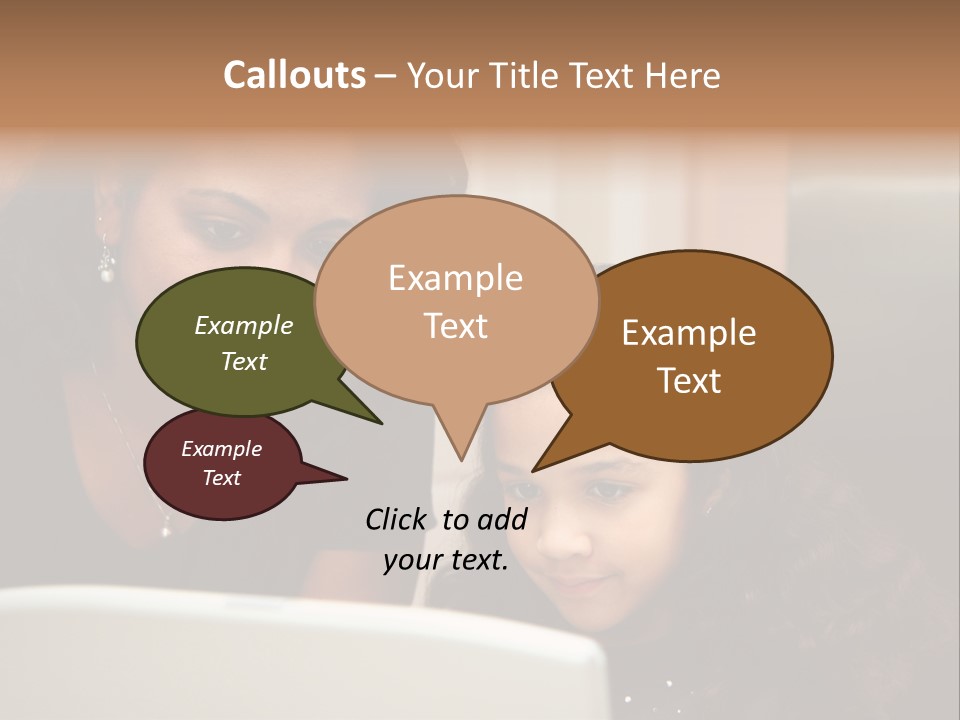 Callouts – Your Title Text Here

Example Text

Example Text

Example Text

Example Text

Click to add your text.